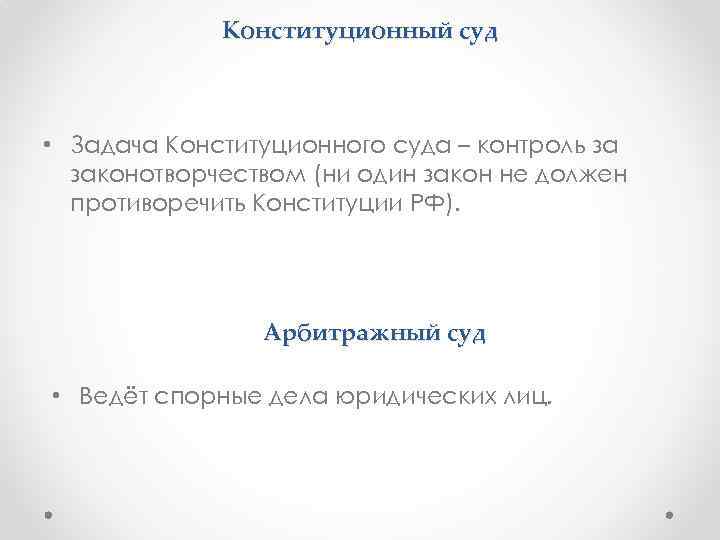 Конституционный суд

• Задача Конституционного суда – контроль за законотворчеством (ни один закон не должен противоречить Конституции РФ).

Арбитражный суд

• Ведёт спорные дела юридических лиц.